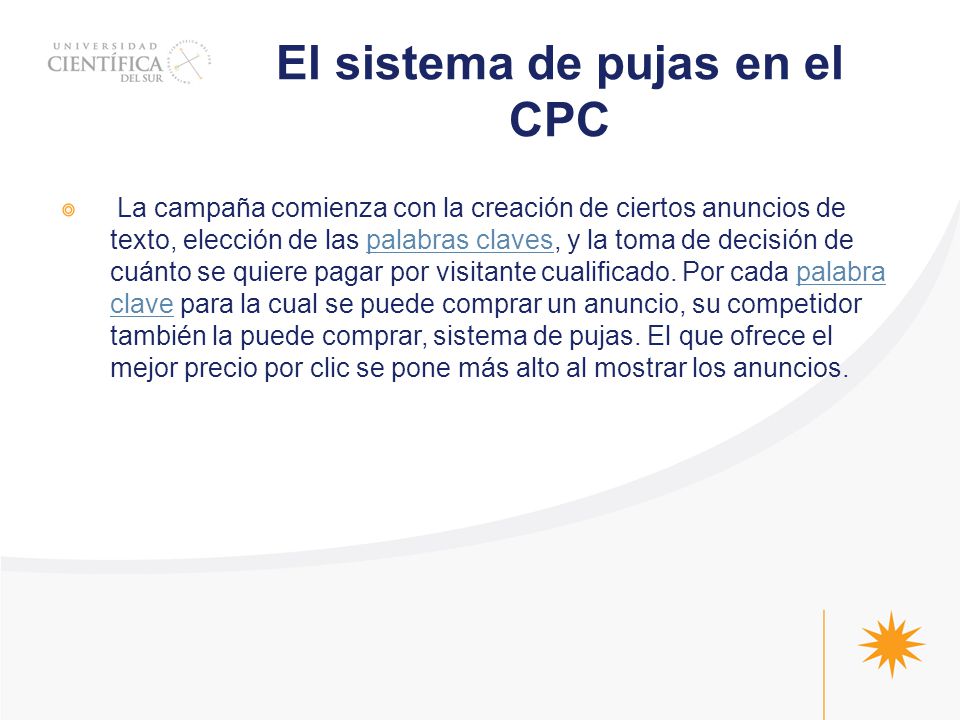 UNIVERSIDAD CIENTÍFICA DEL SUR

El sistema de pujas en el CPC

La campaña comienza con la creación de ciertos anuncios de texto, elección de las palabras claves, y la toma de decisión de cuánto se quiere pagar por visitante cualificado. Por cada palabra clave para la cual se puede comprar un anuncio, su competidor también la puede comprar, sistema de pujas. El que ofrece el mejor precio por clic se pone más alto al mostrar los anuncios.